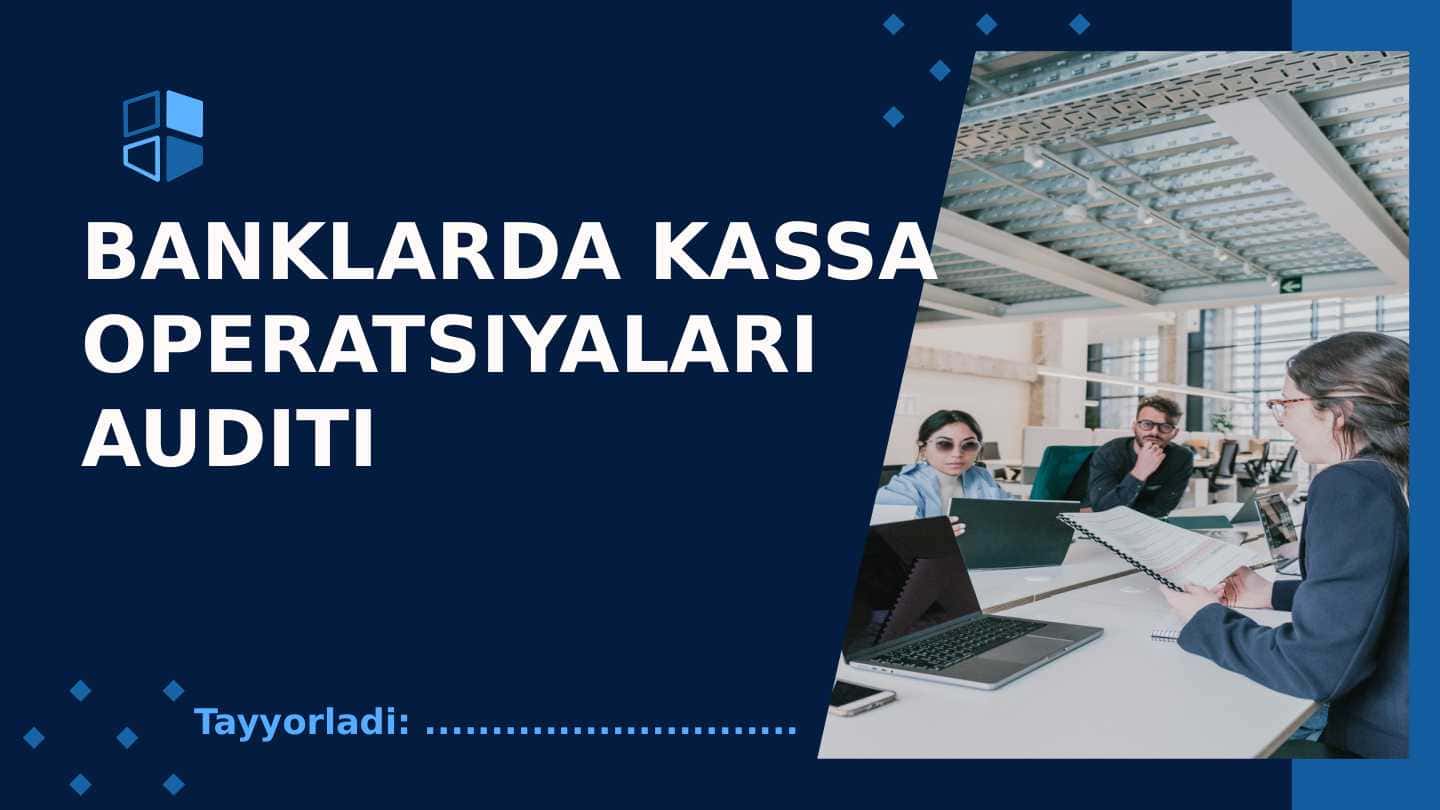 BANKLARDA KASSA OPERATSIYALARI AUDITI

Tayyorladi: ............................